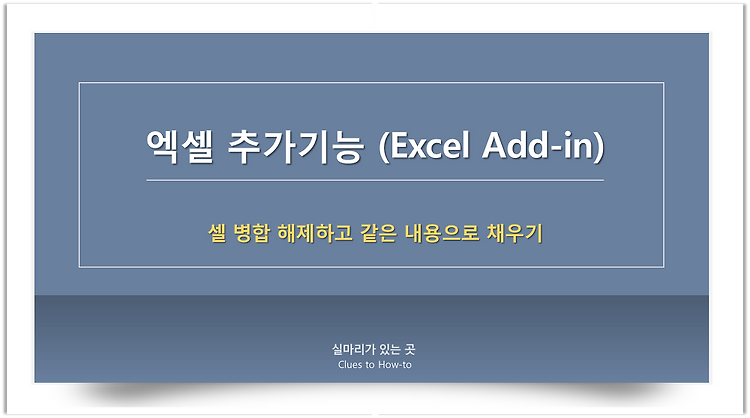 엑셀 추가기능 (Excel Add-in)

셀 병합 해제하고 같은 내용으로 채우기

실마리가 있는 곳
Clues to How-to